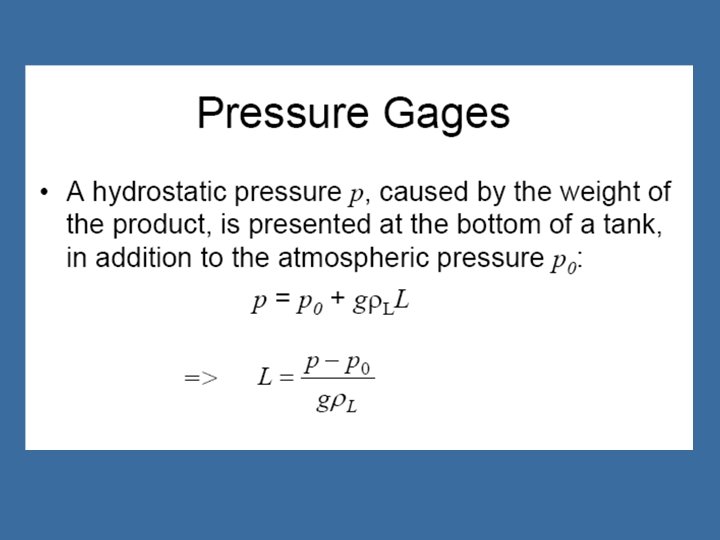 Pressure Gages

• A hydrostatic pressure $p$, caused by the weight of the product, is presented at the bottom of a tank, in addition to the atmospheric pressure $p_0$:

$p = p_0 + g\rho_L L$

=> $L = \frac{p - p_0}{g\rho_L}$